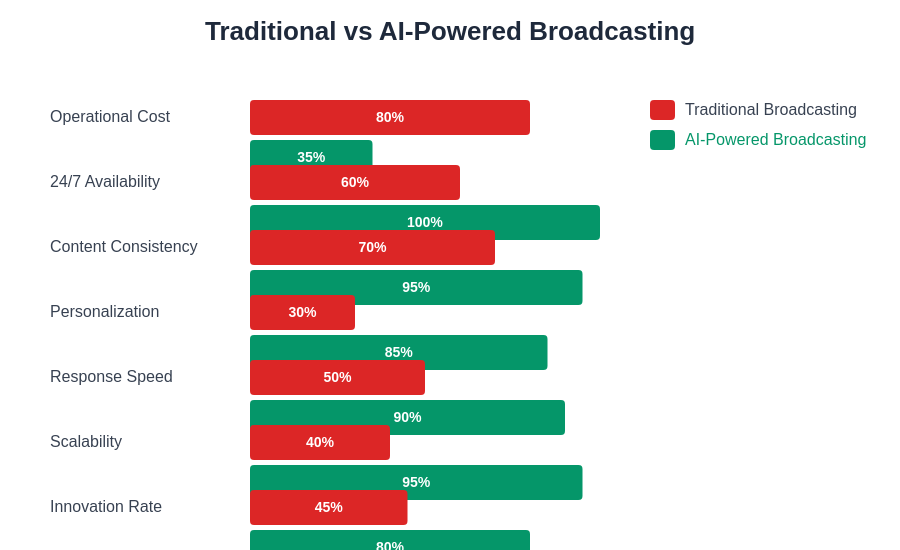 Traditional vs AI-Powered Broadcasting

Traditional Broadcasting
AI-Powered Broadcasting

Operational Cost
80%
35%
24/7 Availability
60%
100%
Content Consistency
70%
95%
Personalization
30%
85%
Response Speed
50%
90%
Scalability
40%
95%
Innovation Rate
45%
80%